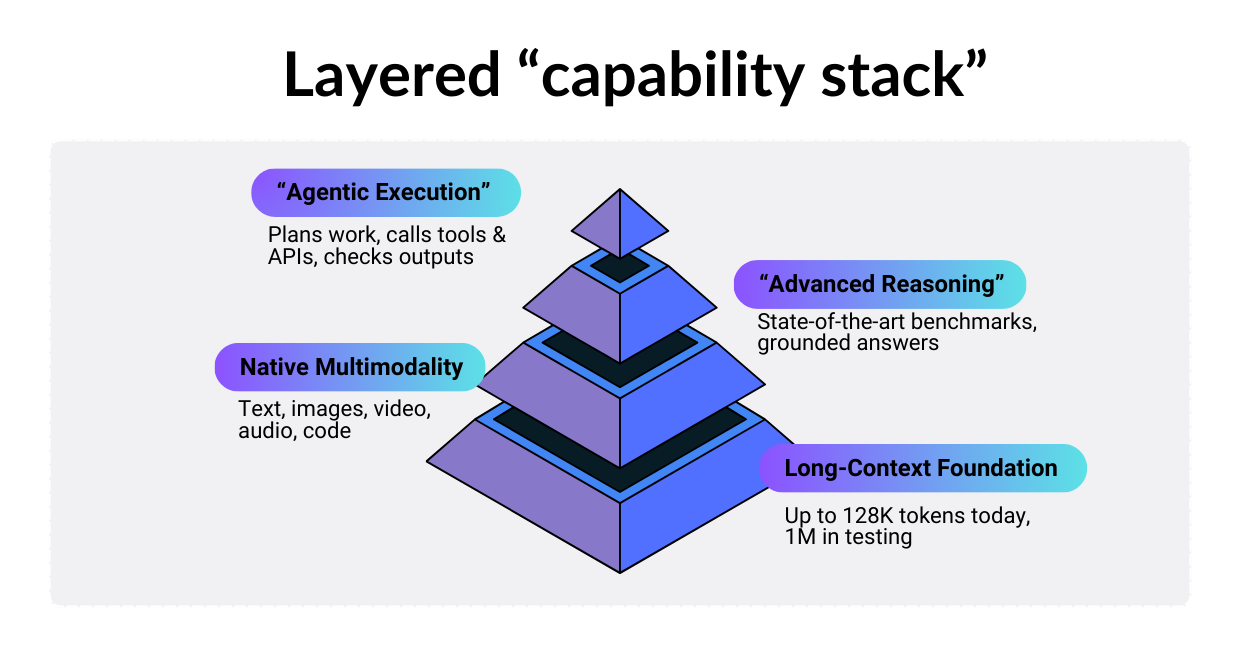 Layered “capability stack”

“Agentic Execution”

Plans work, calls tools & APIs, checks outputs

“Advanced Reasoning”

State-of-the-art benchmarks, grounded answers

Native Multimodality

Text, images, video, audio, code

Long-Context Foundation

Up to 128K tokens today, 1M in testing